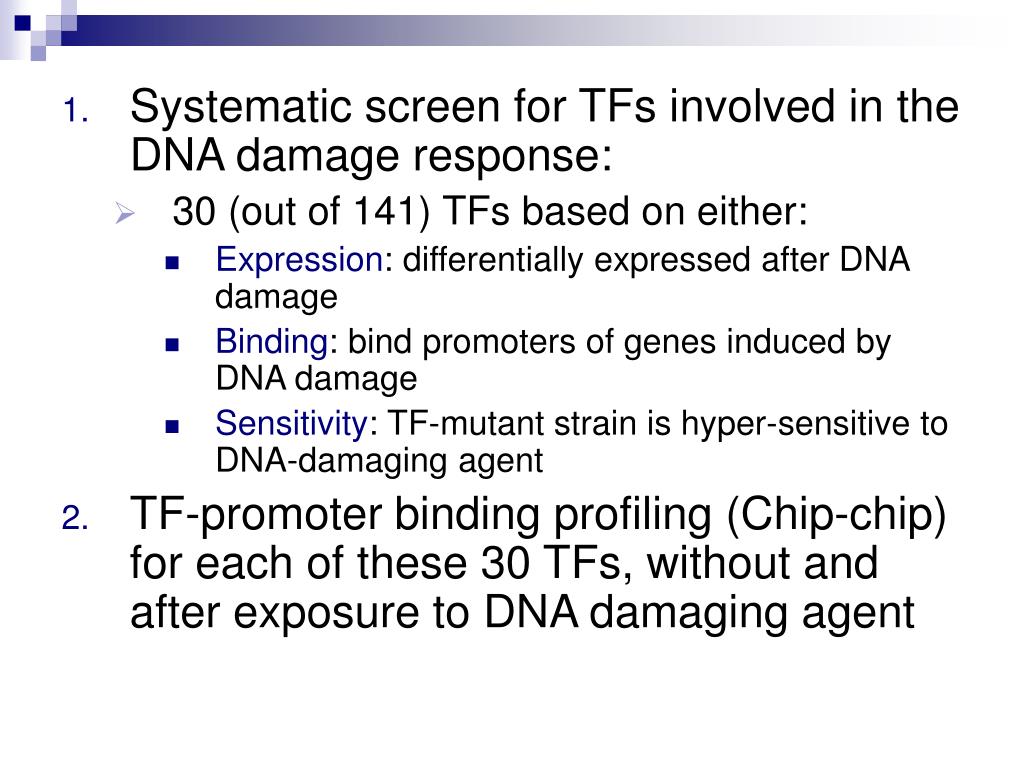 1. Systematic screen for TFs involved in the DNA damage response:

30 (out of 141) TFs based on either:

Expression: differentially expressed after DNA damage

Binding: bind promoters of genes induced by DNA damage

Sensitivity: TF-mutant strain is hyper-sensitive to DNA-damaging agent

2. TF-promoter binding profiling (Chip-chip) for each of these 30 TFs, without and after exposure to DNA damaging agent